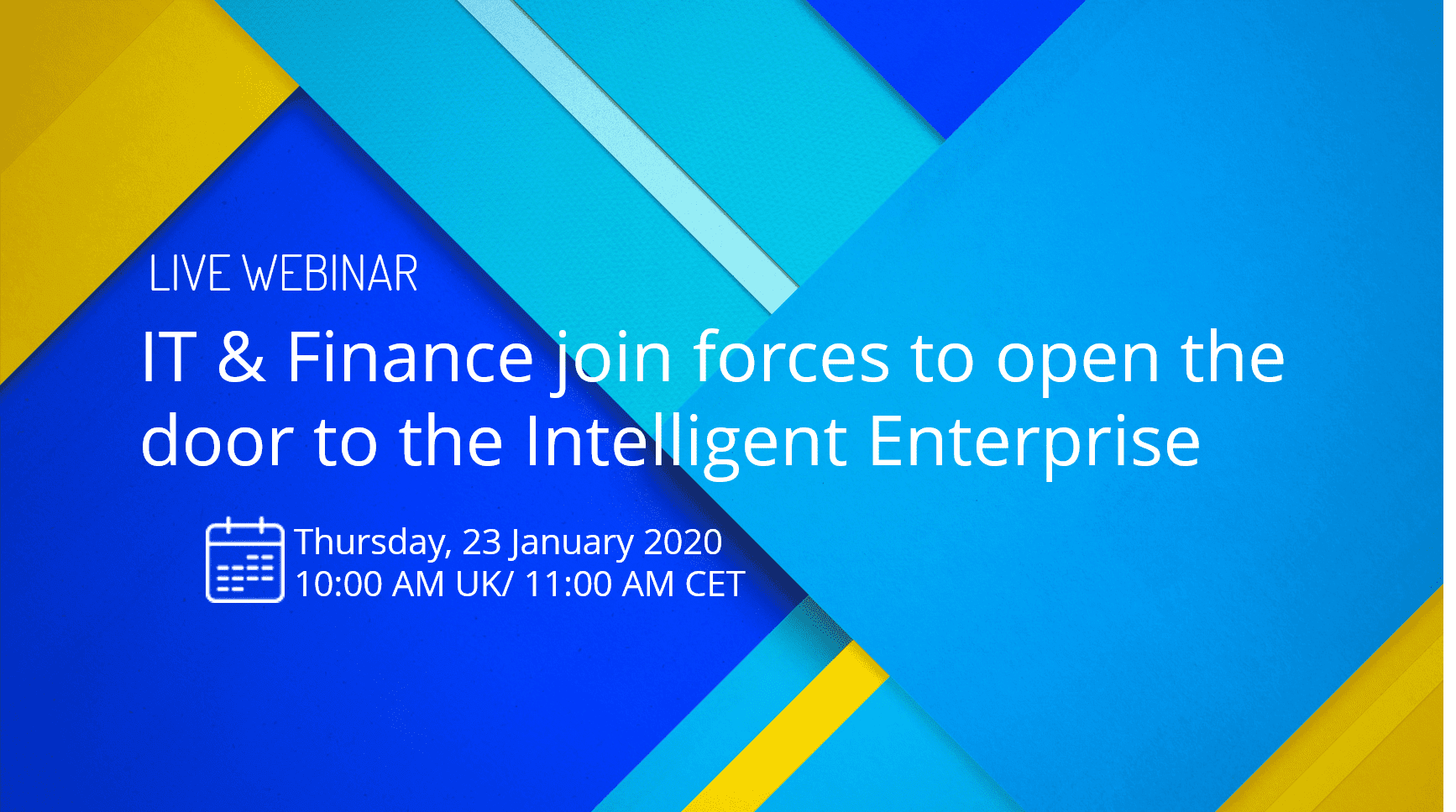 LIVE WEBINAR

IT & Finance join forces to open the door to the Intelligent Enterprise

Thursday, 23 January 2020
10:00 AM UK/ 11:00 AM CET